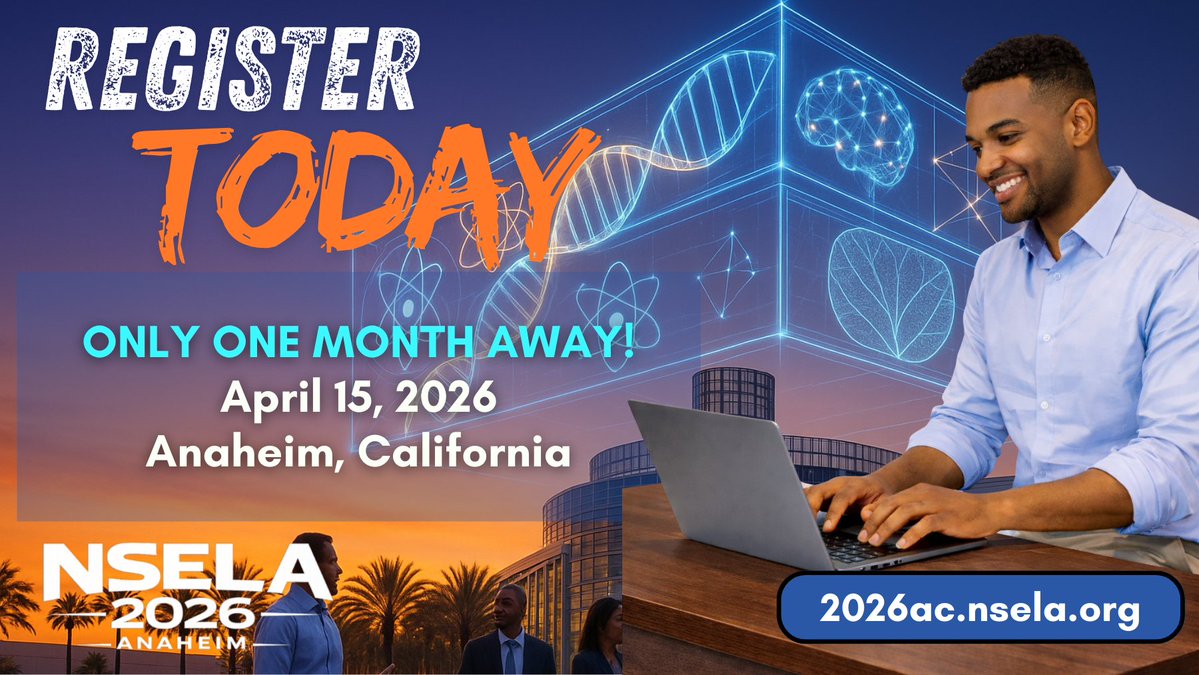 REGISTER
TODAY

ONLY ONE MONTH AWAY!
April 15, 2026
Anaheim, California

NSELA
2026
ANAHEIM

2026ac.nsela.org